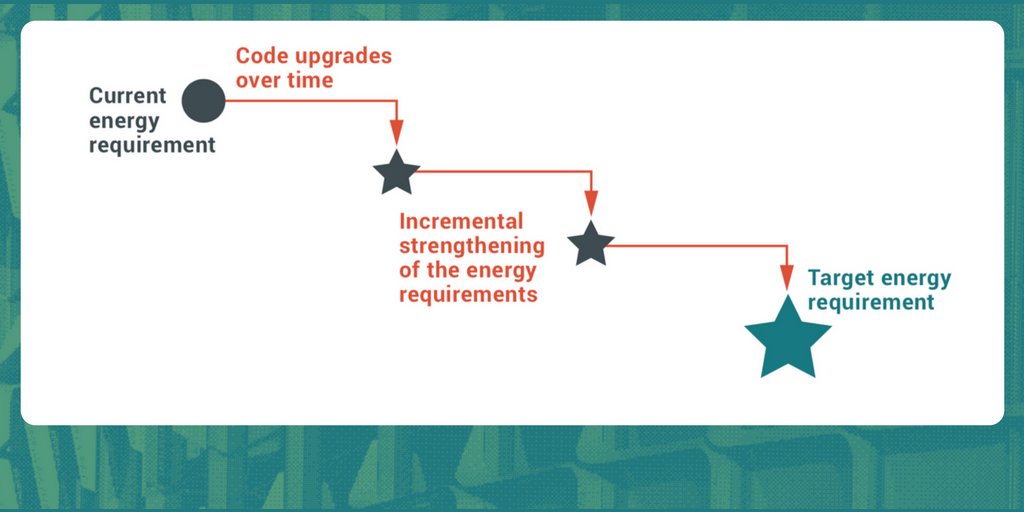 Current energy requirement

Code upgrades over time

Incremental strengthening of the energy requirements

Target energy requirement